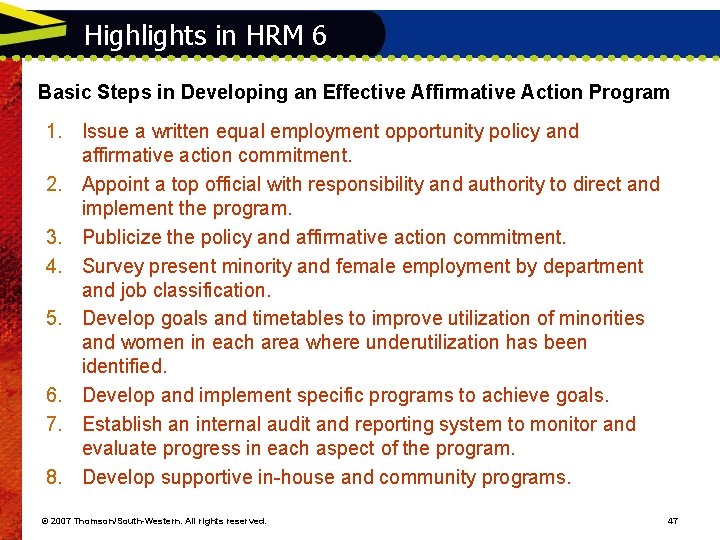 Highlights in HRM 6

Basic Steps in Developing an Effective Affirmative Action Program

1. Issue a written equal employment opportunity policy and affirmative action commitment.
2. Appoint a top official with responsibility and authority to direct and implement the program.
3. Publicize the policy and affirmative action commitment.
4. Survey present minority and female employment by department and job classification.
5. Develop goals and timetables to improve utilization of minorities and women in each area where underutilization has been identified.
6. Develop and implement specific programs to achieve goals.
7. Establish an internal audit and reporting system to monitor and evaluate progress in each aspect of the program.
8. Develop supportive in-house and community programs.

© 2007 Thomson/South-Western. All rights reserved.

47